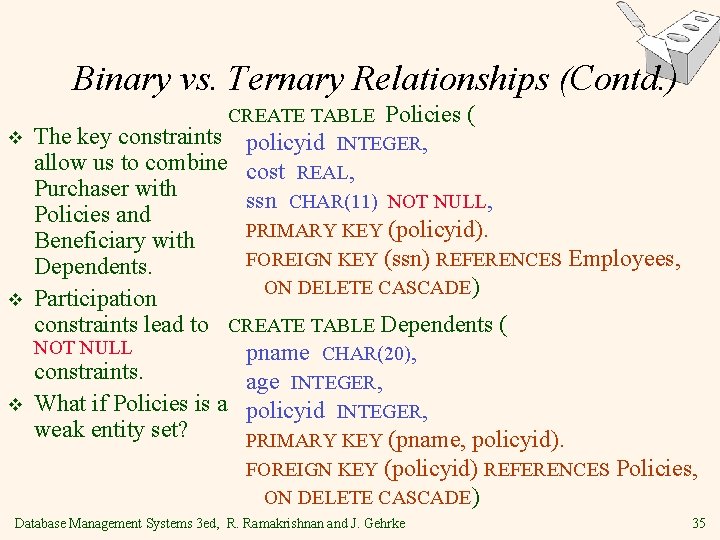 Binary vs. Ternary Relationships (Contd.)

❖ The key constraints allow us to combine Purchaser with Policies and Beneficiary with Dependents.

❖ Participation constraints lead to NOT NULL constraints.

❖ What if Policies is a weak entity set?

CREATE TABLE Policies (
policyid INTEGER,
cost REAL,
ssn CHAR(11) NOT NULL,
PRIMARY KEY (policyid).
FOREIGN KEY (ssn) REFERENCES Employees,
ON DELETE CASCADE)

CREATE TABLE Dependents (
pname CHAR(20),
age INTEGER,
policyid INTEGER,
PRIMARY KEY (pname, policyid).
FOREIGN KEY (policyid) REFERENCES Policies,
ON DELETE CASCADE)

Database Management Systems 3ed, R. Ramakrishnan and J. Gehrke

35